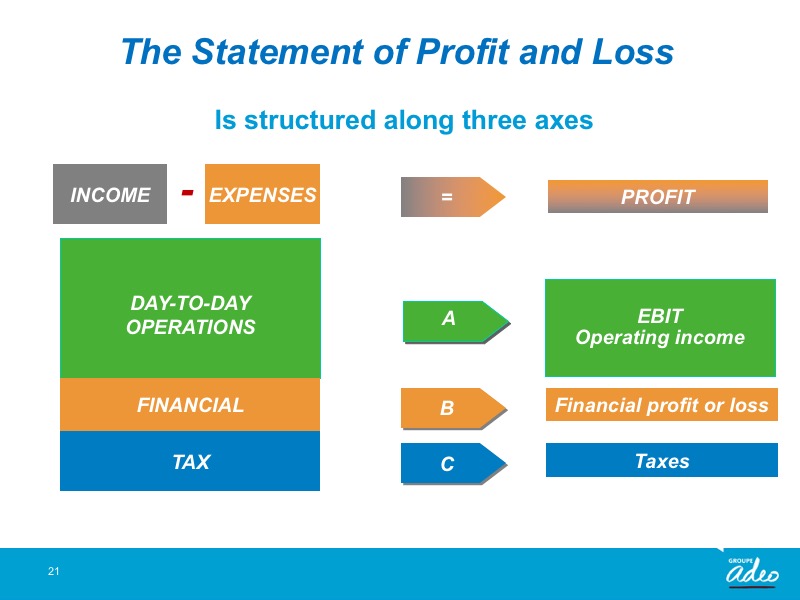 The Statement of Profit and Loss

Is structured along three axes

INCOME - EXPENSES

= PROFIT

DAY-TO-DAY OPERATIONS

A

EBIT
Operating income

FINANCIAL

B

Financial profit or loss

TAX

C

Taxes

21

GROUPE adeo